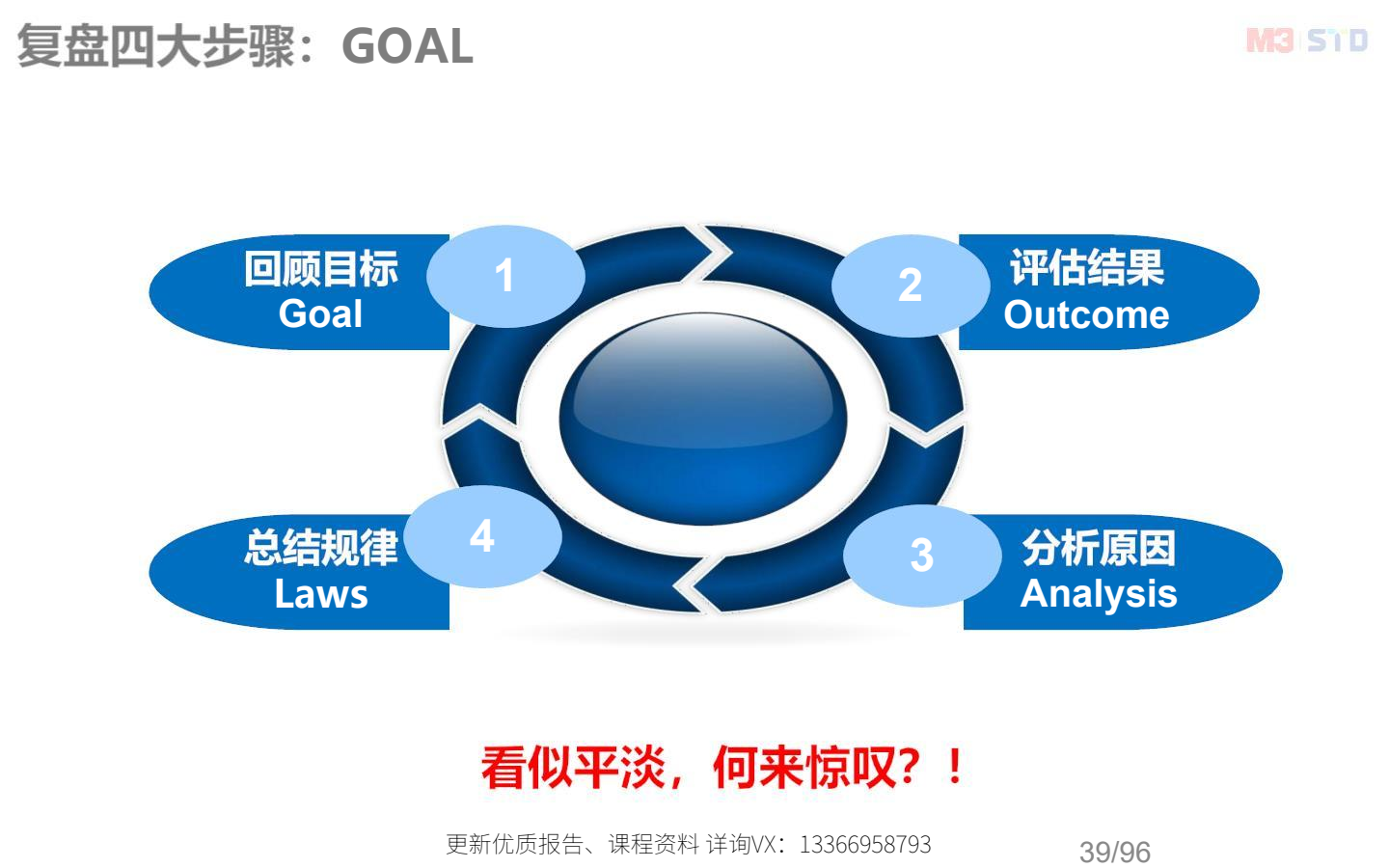 复盘四大步骤：GOAL

M3 STD

回顾目标
Goal

1

2

评估结果
Outcome

总结规律
Laws

4

3

分析原因
Analysis

看似平淡，何来惊叹？！

更新优质报告、课程资料 详询VX：13366958793

39/96